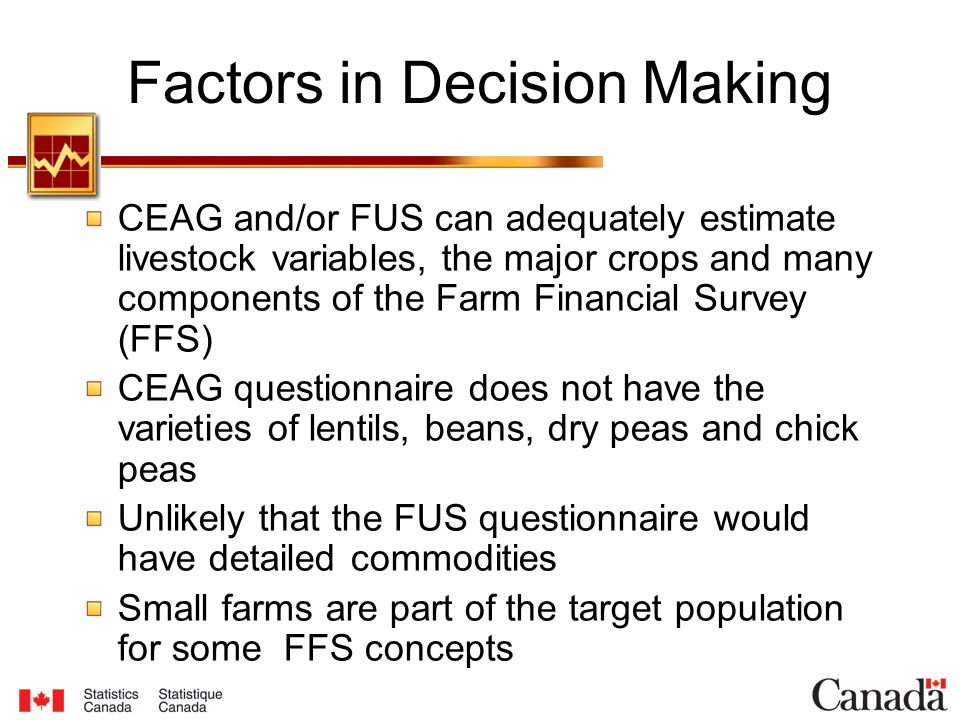 Factors in Decision Making

CEAG and/or FUS can adequately estimate livestock variables, the major crops and many components of the Farm Financial Survey (FFS)

CEAG questionnaire does not have the varieties of lentils, beans, dry peas and chick peas

Unlikely that the FUS questionnaire would have detailed commodities

Small farms are part of the target population for some FFS concepts

Statistics Canada Statistique Canada

Canada